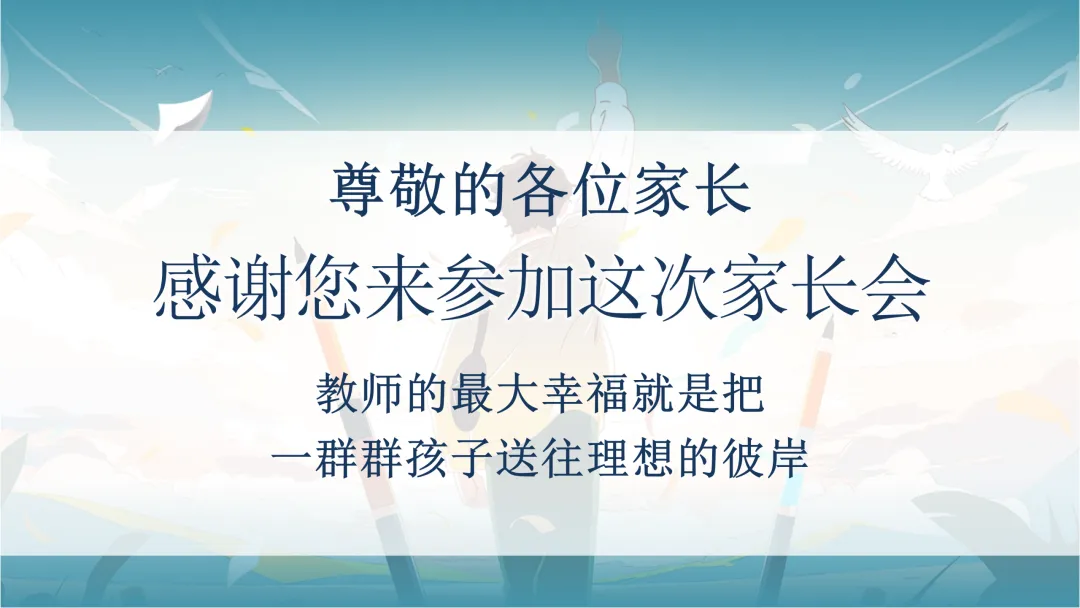 尊敬的各位家长
感谢您来参加这次家长会

教师的最大幸福就是把
一群群孩子送往理想的彼岸